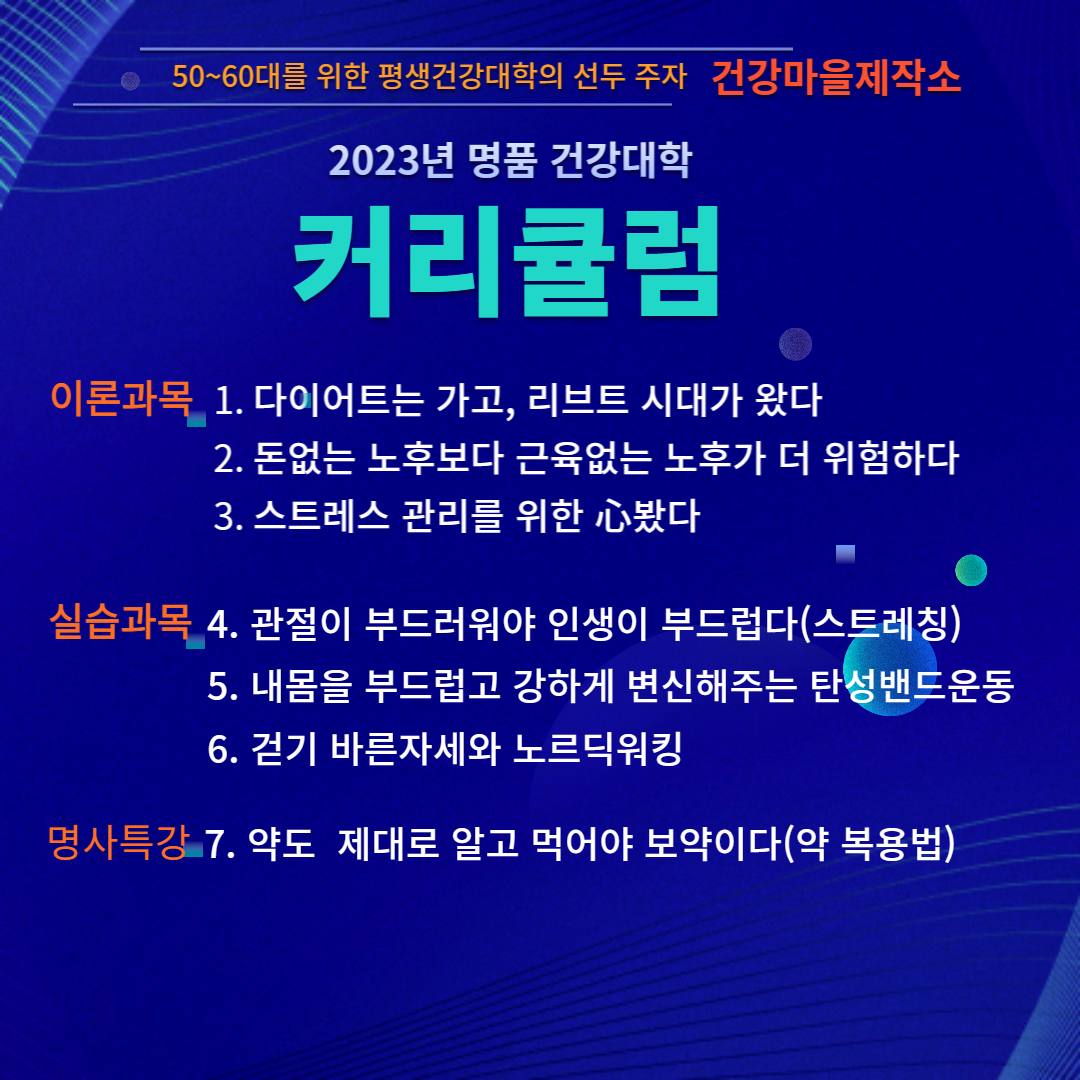 50~60대를 위한 평생건강대학의 선두 주자 건강마을제작소

2023년 명품 건강대학

커리큘럼

이론과목 1. 다이어트는 가고, 리브트 시대가 왔다
2. 돈없는 노후보다 근육없는 노후가 더 위험하다
3. 스트레스 관리를 위한 心봤다

실습과목 4. 관절이 부드러워야 인생이 부드럽다(스트레칭)
5. 내몸을 부드럽고 강하게 변신해주는 탄성밴드운동
6. 걷기 바른자세와 노르딕워킹

명사특강 7. 약도 제대로 알고 먹어야 보약이다(약 복용법)